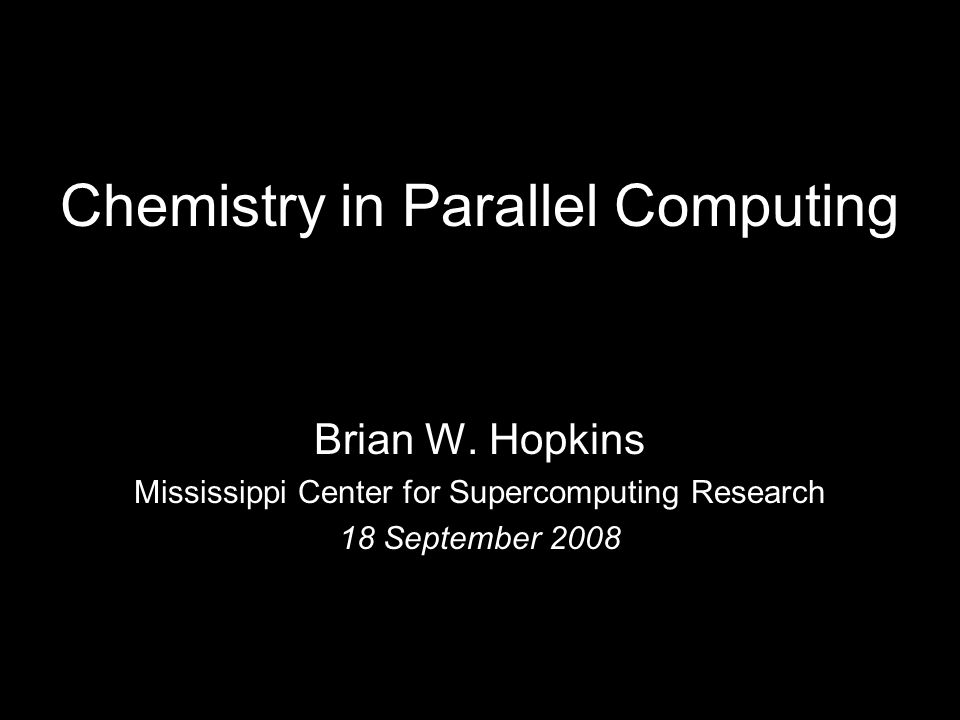 Chemistry in Parallel Computing

Brian W. Hopkins
Mississippi Center for Supercomputing Research
18 September 2008